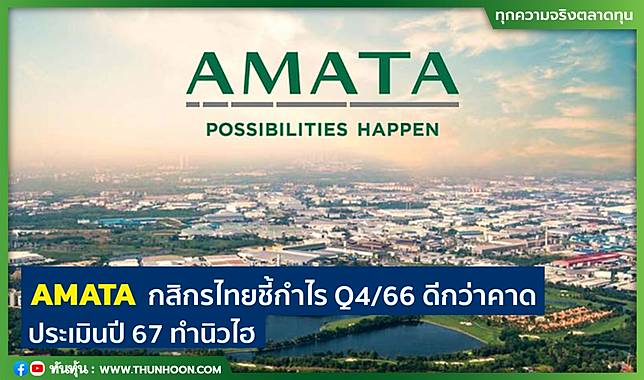 ทุกความจริงตลาดทุน

AMATA

POSSIBILITIES HAPPEN

AMATA กสิกรไทยชี้กำไร Q4/66 ดีกว่าคาด ประเมินปี 67 ทำนิวไฮ

ทันหุ้น : WWW.THUNHOON.COM